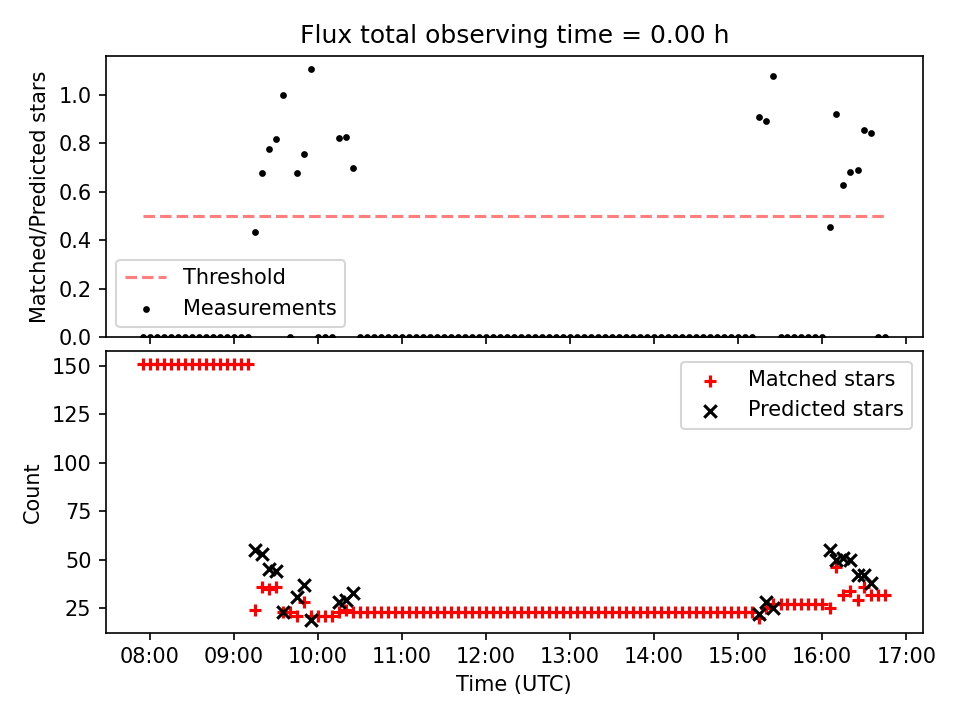 Flux total observing time = 0.00 h

Matched/Predicted stars

1.0
0.8
0.6
0.4
0.2
0.0

Threshold
Measurements

Count

150
125
100
75
50
25

Matched stars
Predicted stars

08:00 09:00 10:00 11:00 12:00 13:00 14:00 15:00 16:00 17:00

Time (UTC)